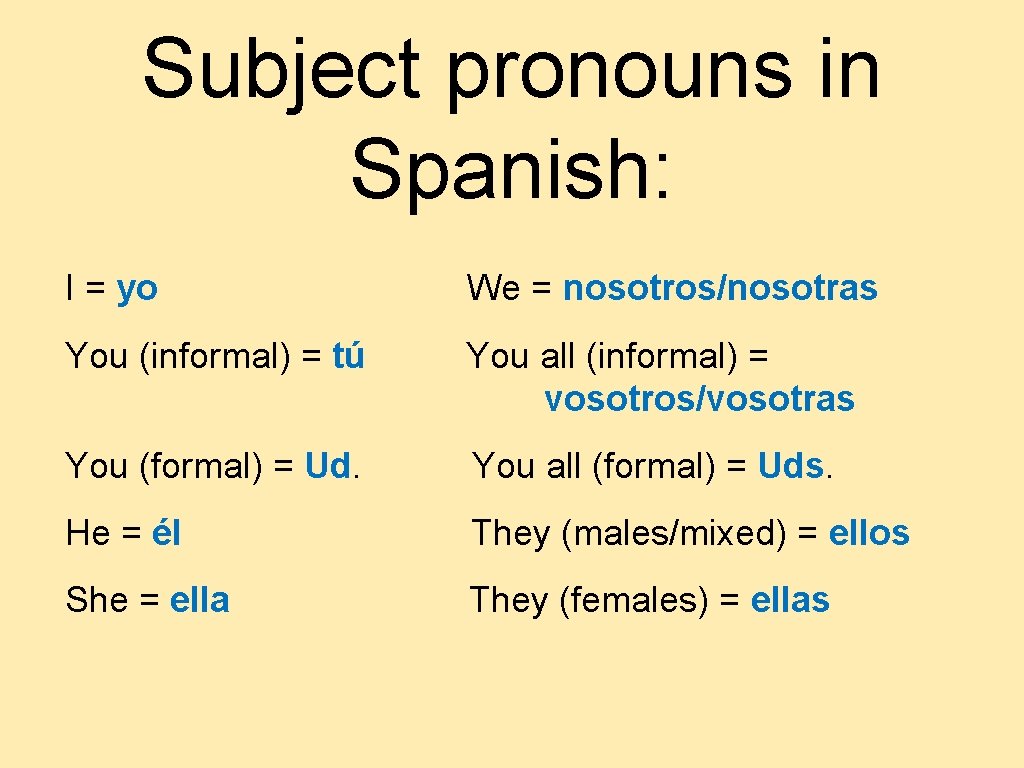 Subject pronouns in Spanish:

I = yo

You (informal) = tú

You (formal) = Ud.

He = él

She = ella

We = nosotros/nosotras

You all (informal) = vosotros/vosotras

You all (formal) = Uds.

They (males/mixed) = ellos

They (females) = ellas